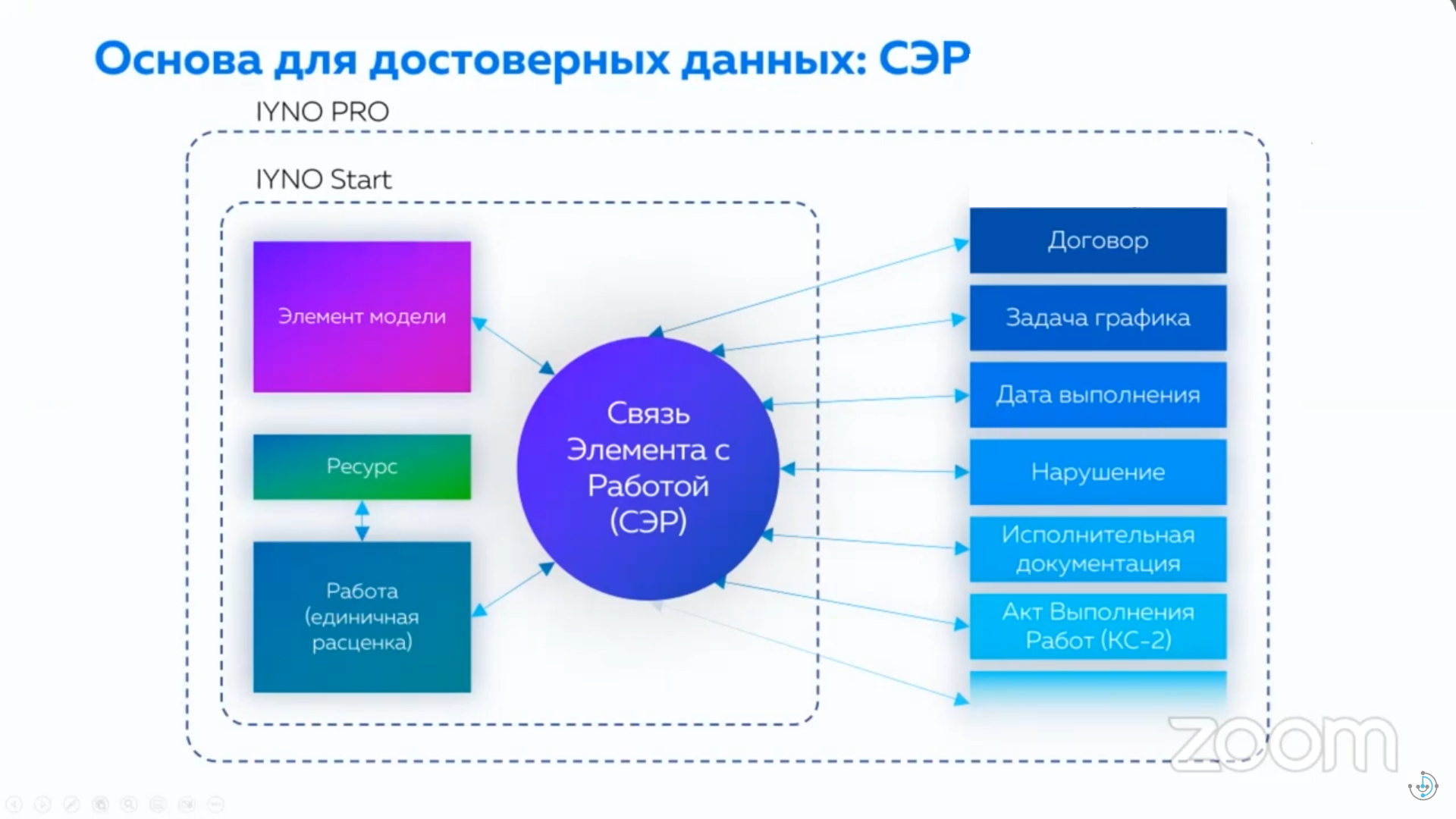 Основа для достоверных данных: СЭР

IYNO PRO

IYNO Start

Элемент модели

Ресурс

Работа (единичная расценка)

Связь Элемента с Работой (СЭР)

Договор

Задача графика

Дата выполнения

Нарушение

Исполнительная документация

Акт Выполнения Работ (КС-2)

zoom